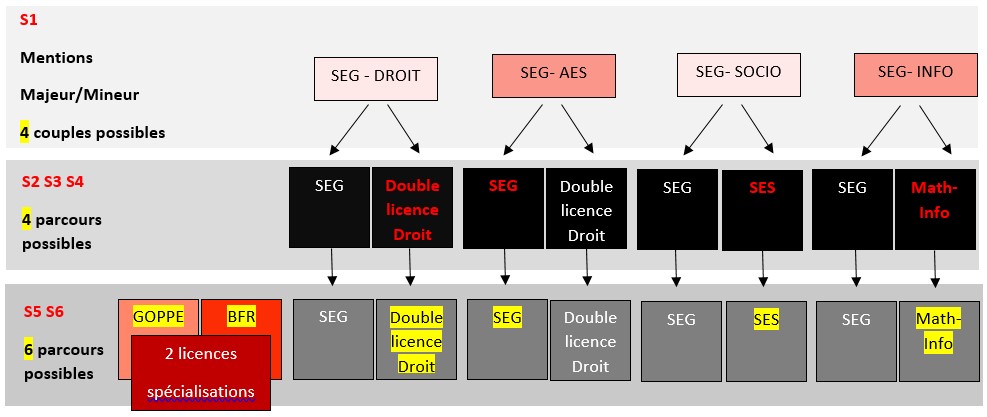 S1

Mentions

Majeur/Mineur

4 couples possibles

SEG - DROIT

SEG- AES

SEG- SOCIO

SEG- INFO

S2 S3 S4

4 parcours possibles

SEG

Double licence Droit

SEG

Double licence Droit

SEG

SES

SEG

Math-Info

S5 S6

6 parcours possibles

GOPPE

BFR

2 licences spécialisations

SEG

Double licence Droit

SEG

Double licence Droit

SEG

SES

SEG

Math-Info